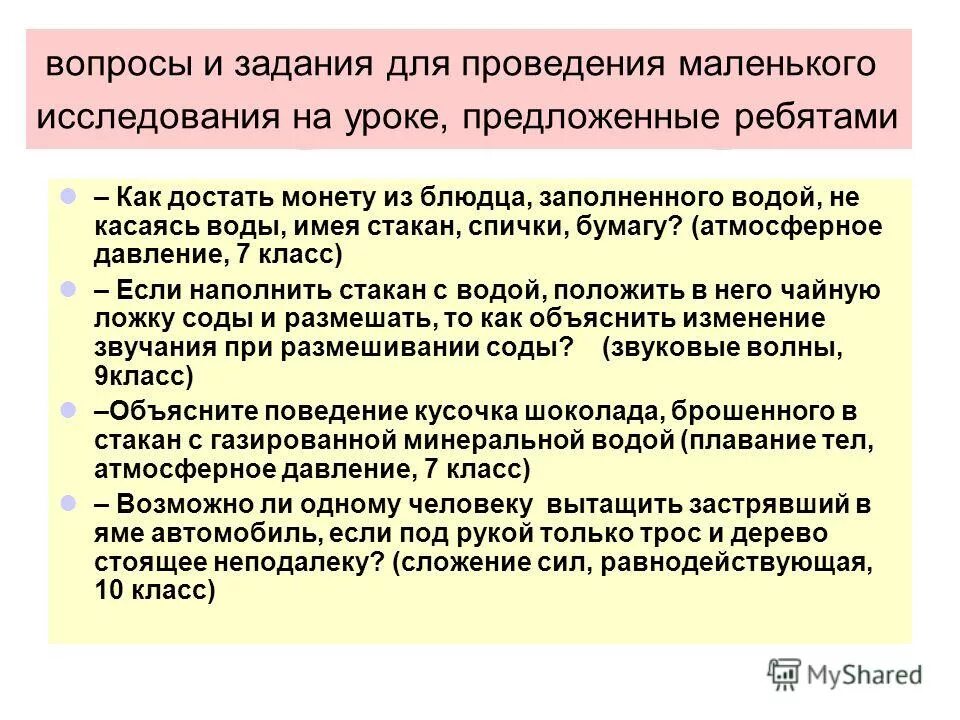 вопросы и задания для проведения маленького исследования на уроке, предложенные ребятами

– Как достать монету из блюдца, заполненного водой, не касаясь воды, имея стакан, спички, бумагу? (атмосферное давление, 7 класс)

– Если наполнить стакан с водой, положить в него чайную ложку соды и размешать, то как объяснить изменение звучания при размешивании соды? (звуковые волны, 9класс)

–Объясните поведение кусочка шоколада, брошенного в стакан с газированной минеральной водой (плавание тел, атмосферное давление, 7 класс)

– Возможно ли одному человеку вытащить застрявший в яме автомобиль, если под рукой только трос и дерево стоящее неподалеку? (сложение сил, равнодействующая, 10 класс)

MyShared